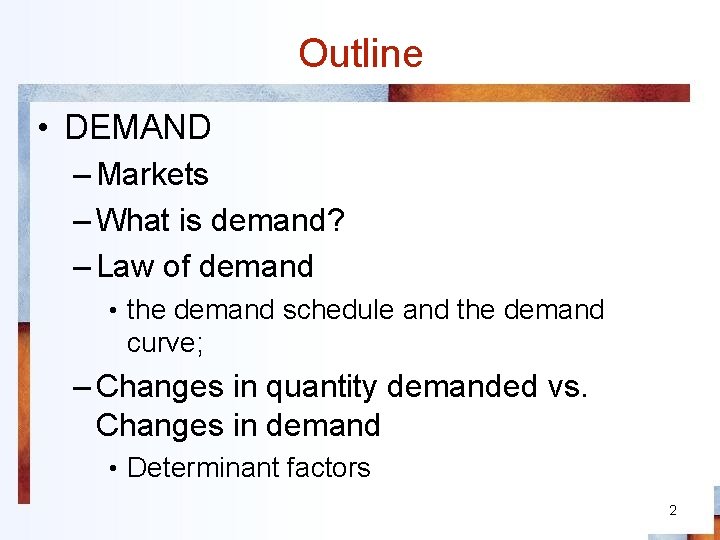 Outline

• DEMAND
– Markets
– What is demand?
– Law of demand
• the demand schedule and the demand curve;
– Changes in quantity demanded vs. Changes in demand
• Determinant factors

2